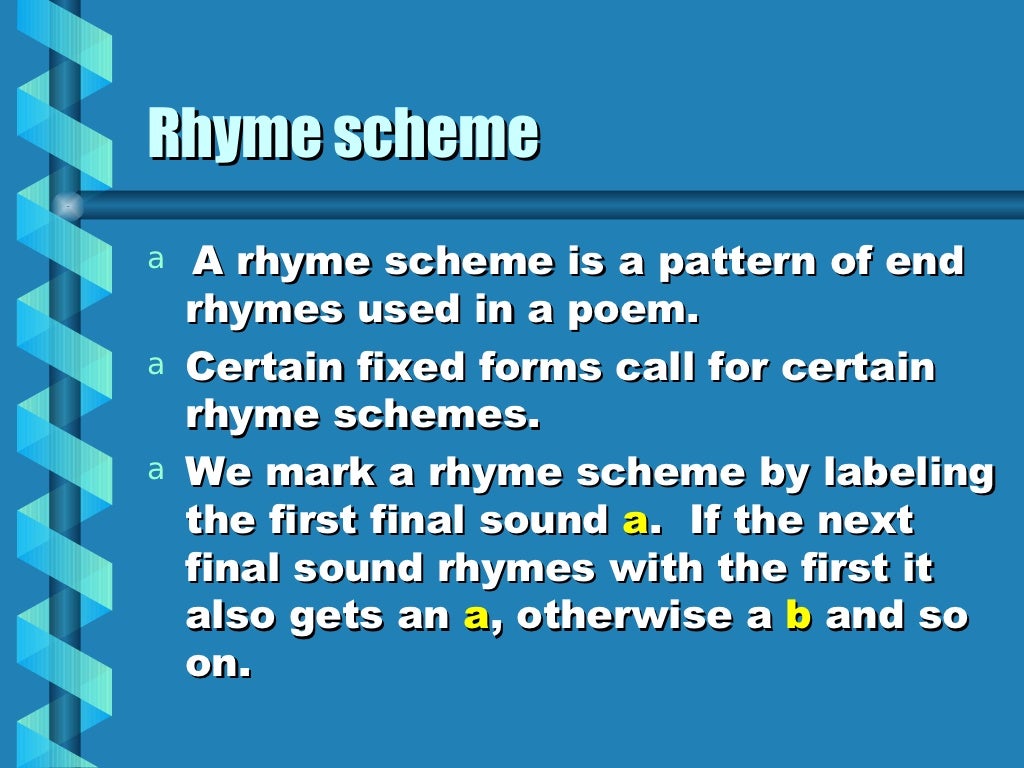 Rhyme scheme

a A rhyme scheme is a pattern of end rhymes used in a poem.

a Certain fixed forms call for certain rhyme schemes.

a We mark a rhyme scheme by labeling the first final sound a. If the next final sound rhymes with the first it also gets an a, otherwise a b and so on.